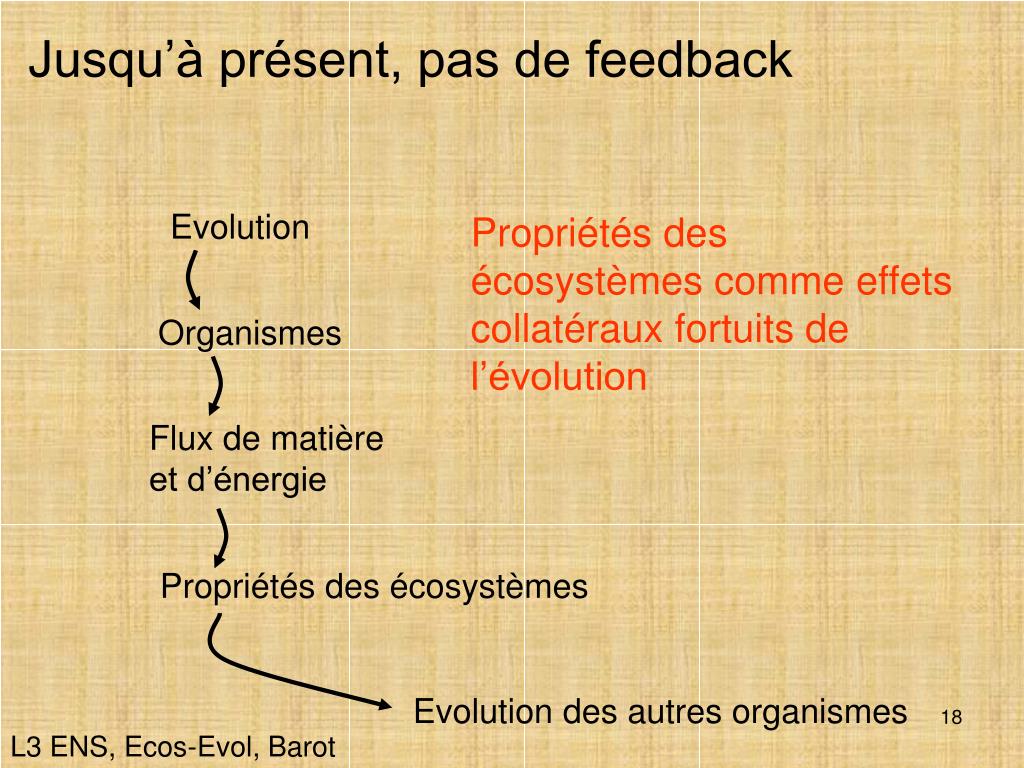 Jusqu’à présent, pas de feedback

Evolution

Organismes

Flux de matière et d’énergie

Propriétés des écosystèmes

Evolution des autres organismes

Propriétés des écosystèmes comme effets collatéraux fortuits de l’évolution

18

L3 ENS, Ecos-Evol, Barot